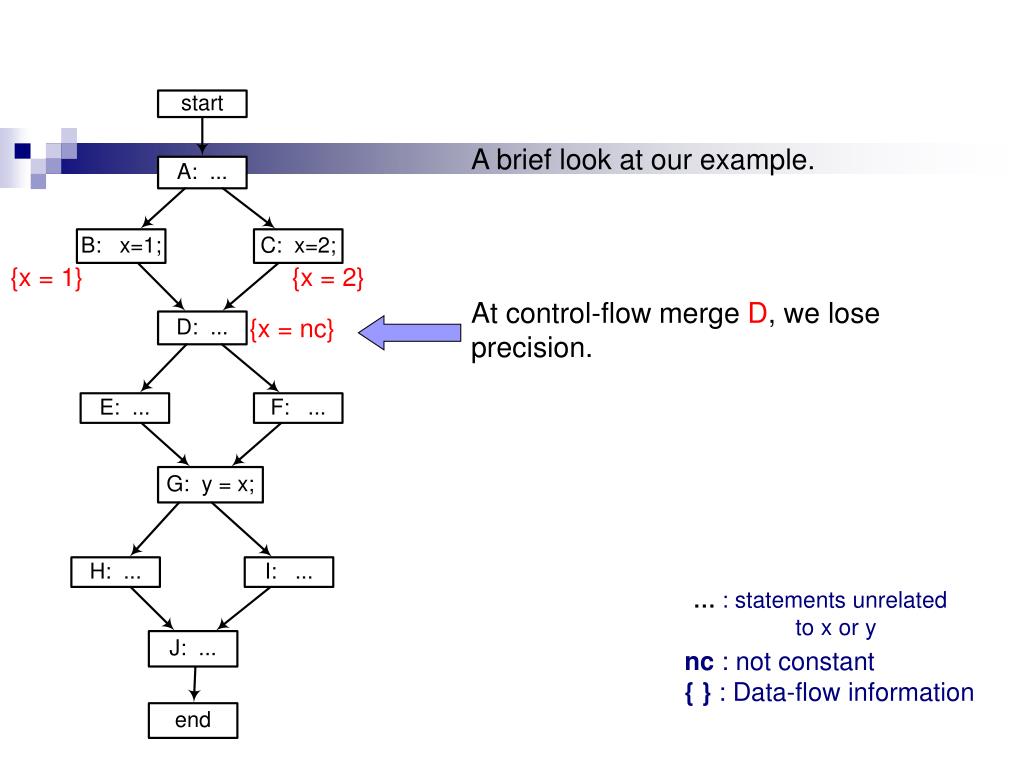 A brief look at our example.

start

A: ...

B: x=1;

C: x=2;

{x = 1}

{x = 2}

D: ...

{x = nc}

At control-flow merge D, we lose precision.

E: ...

F: ...

G: y = x;

H: ...

I: ...

J: ...

end

... : statements unrelated to x or y

nc : not constant

{ } : Data-flow information